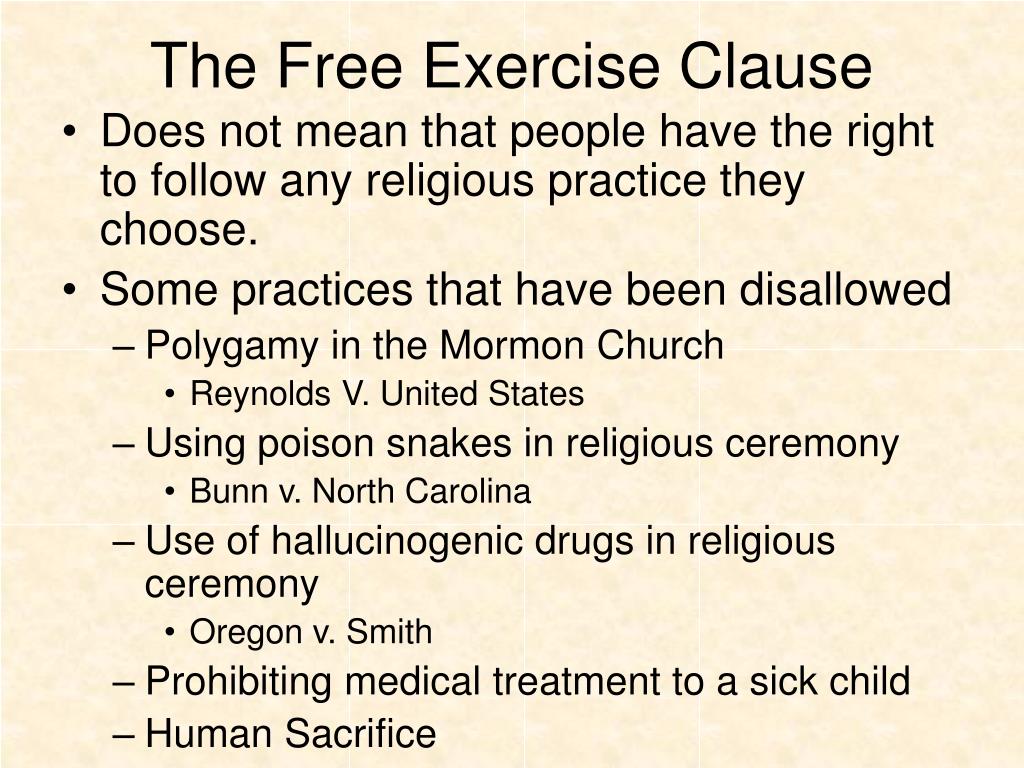 The Free Exercise Clause

• Does not mean that people have the right to follow any religious practice they choose.
• Some practices that have been disallowed
– Polygamy in the Mormon Church
• Reynolds V. United States
– Using poison snakes in religious ceremony
• Bunn v. North Carolina
– Use of hallucinogenic drugs in religious ceremony
• Oregon v. Smith
– Prohibiting medical treatment to a sick child
– Human Sacrifice